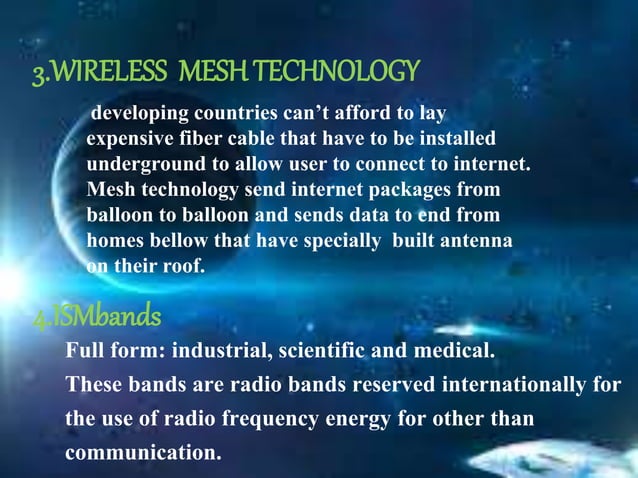 3.WIRELESS MESH TECHNOLOGY

developing countries can't afford to lay expensive fiber cable that have to be installed underground to allow user to connect to internet. Mesh technology send internet packages from balloon to balloon and sends data to end from homes bellow that have specially built antenna on their roof.

4.ISMbands

Full form: industrial, scientific and medical.

These bands are radio bands reserved internationally for the use of radio frequency energy for other than communication.